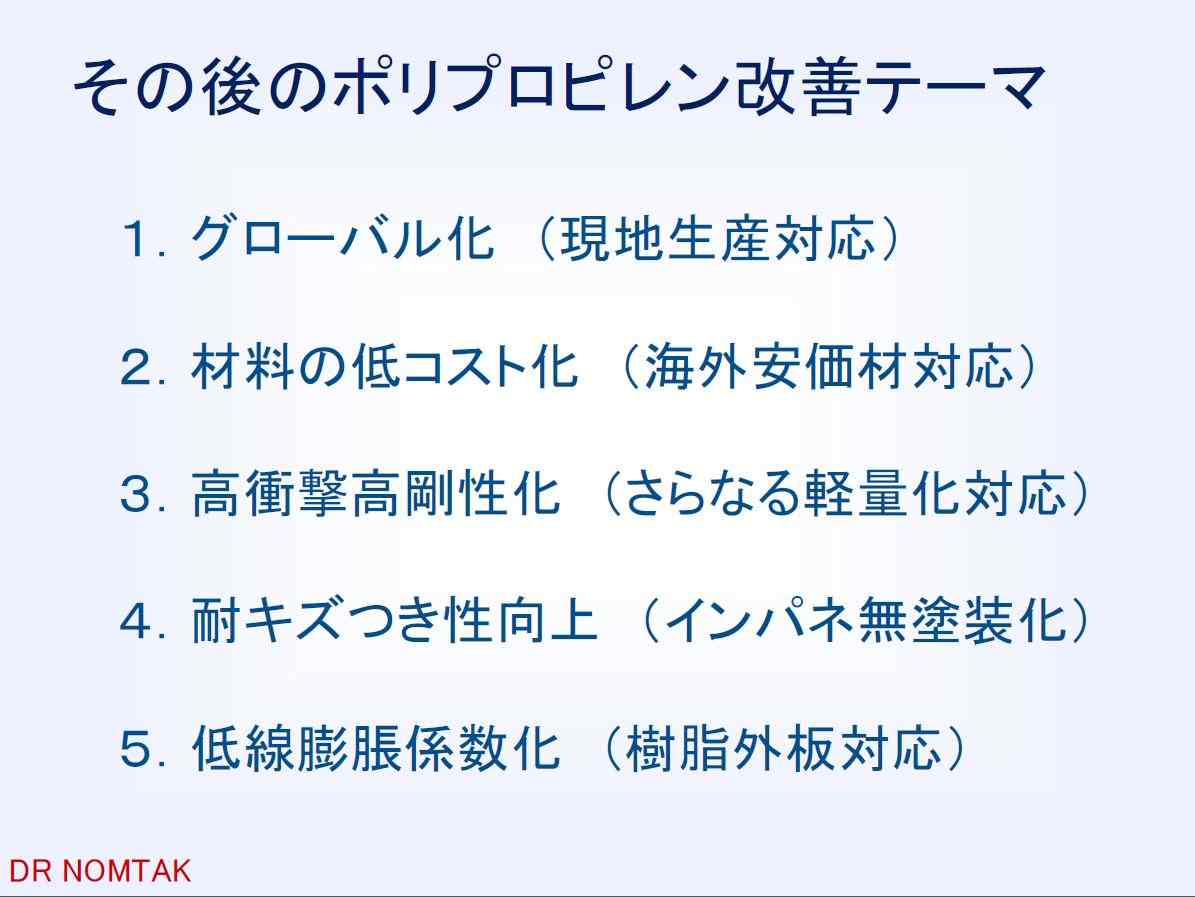 その後のポリプロピレン改善テーマ

1. グローバル化 （現地生産対応）

2. 材料の低コスト化 （海外安価材対応）

3. 高衝撃高剛性化 （さらなる軽量化対応）

4. 耐キズつき性向上 （インパネ無塗装化）

5. 低線膨脹係数化 （樹脂外板対応）

DR NOMTAK